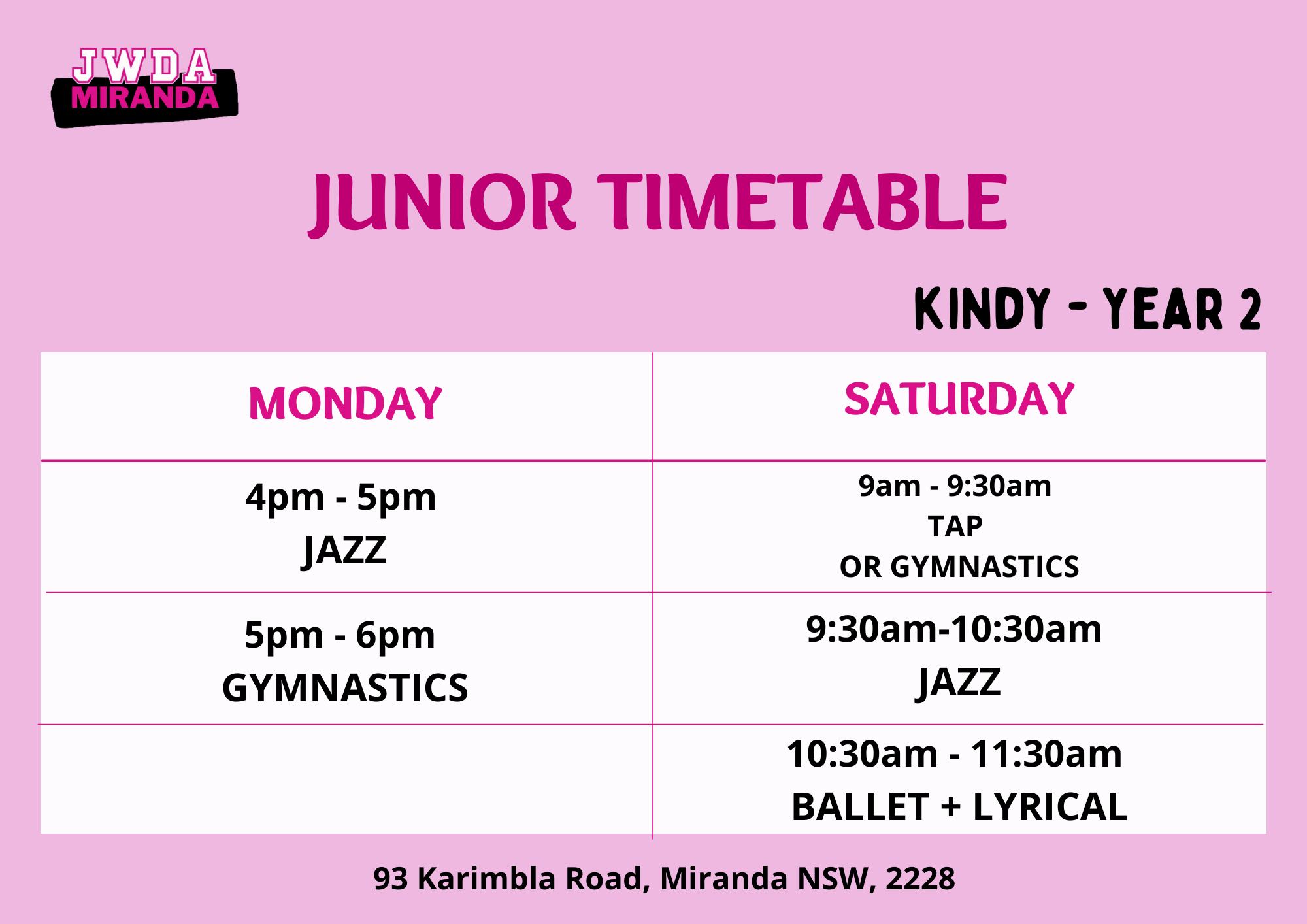 JWDA
MIRANDA

JUNIOR TIMETABLE

KINDY - YEAR 2

| MONDAY | SATURDAY |
|---|---|
| 4pm - 5pm JAZZ | 9am - 9:30am TAP OR GYMNASTICS |
| 5pm - 6pm GYMNASTICS | 9:30am-10:30am JAZZ |
| | 10:30am - 11:30am BALLET + LYRICAL |

93 Karimbla Road, Miranda NSW, 2228